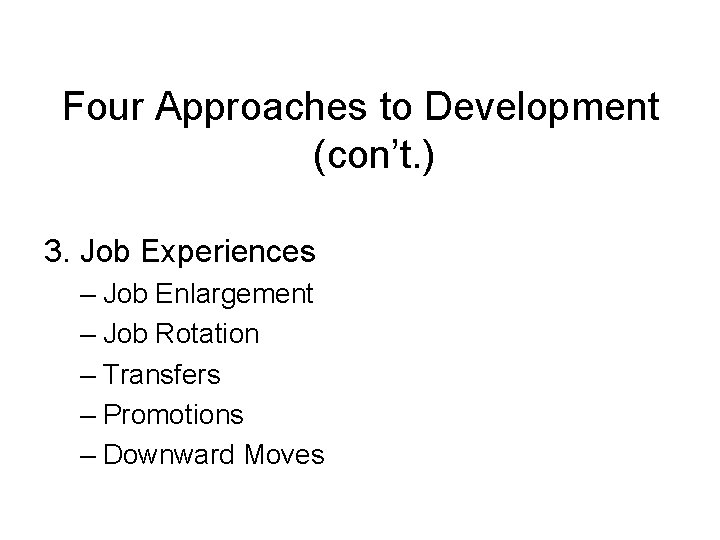 Four Approaches to Development (con't.)

3. Job Experiences

– Job Enlargement
– Job Rotation
– Transfers
– Promotions
– Downward Moves